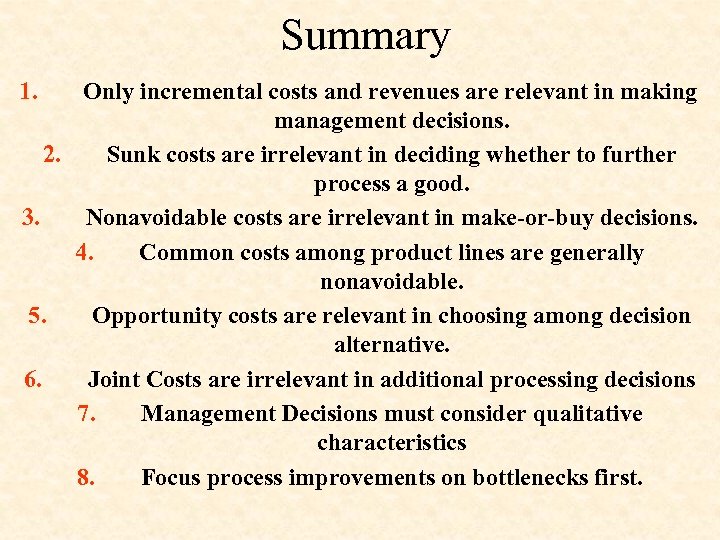 Summary

1. Only incremental costs and revenues are relevant in making management decisions.
2. Sunk costs are irrelevant in deciding whether to further process a good.
3. Nonavoidable costs are irrelevant in make-or-buy decisions.
4. Common costs among product lines are generally nonavoidable.
5. Opportunity costs are relevant in choosing among decision alternative.
6. Joint Costs are irrelevant in additional processing decisions
7. Management Decisions must consider qualitative characteristics
8. Focus process improvements on bottlenecks first.